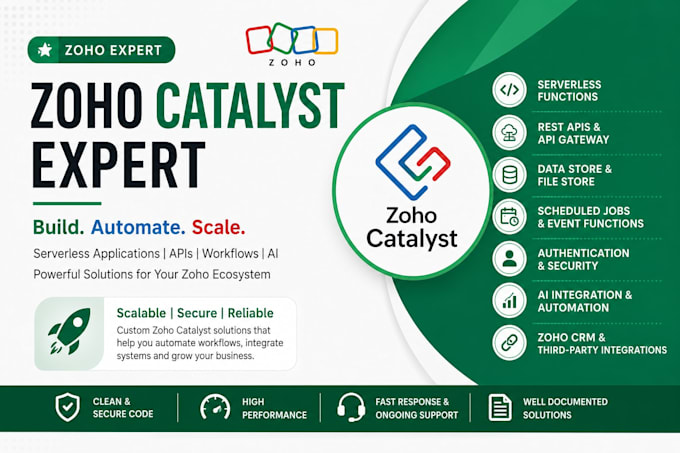 ZOHO EXPERT

ZOHO

ZOHO CATALYST EXPERT

Build. Automate. Scale.

Serverless Applications | APIs | Workflows | AI
Powerful Solutions for Your Zoho Ecosystem

Scalable | Secure | Reliable
Custom Zoho Catalyst solutions that help you automate workflows, integrate systems and grow your business.

Zoho Catalyst

SERVERLESS FUNCTIONS

REST APIS & API GATEWAY

DATA STORE & FILE STORE

SCHEDULED JOBS & EVENT FUNCTIONS

AUTHENTICATION & SECURITY

AI INTEGRATION & AUTOMATION

ZOHO CRM & THIRD-PARTY INTEGRATIONS

CLEAN & SECURE CODE

HIGH PERFORMANCE

FAST RESPONSE & ONGOING SUPPORT

WELL DOCUMENTED SOLUTIONS